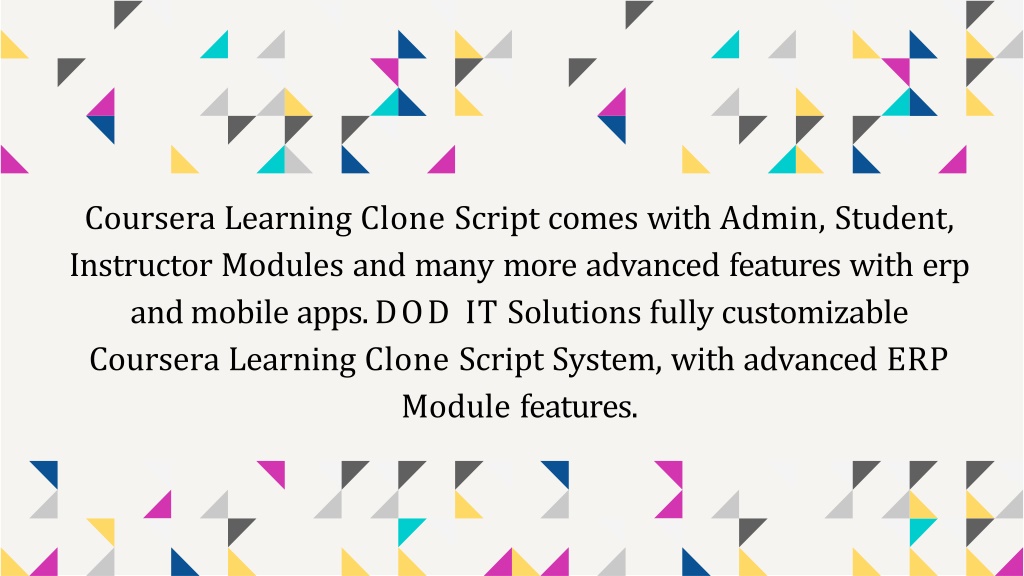 Coursera Learning Clone Script comes with Admin, Student, Instructor Modules and many more advanced features with erp and mobile apps. DOD IT Solutions fully customizable Coursera Learning Clone Script System, with advanced ERP Module features.